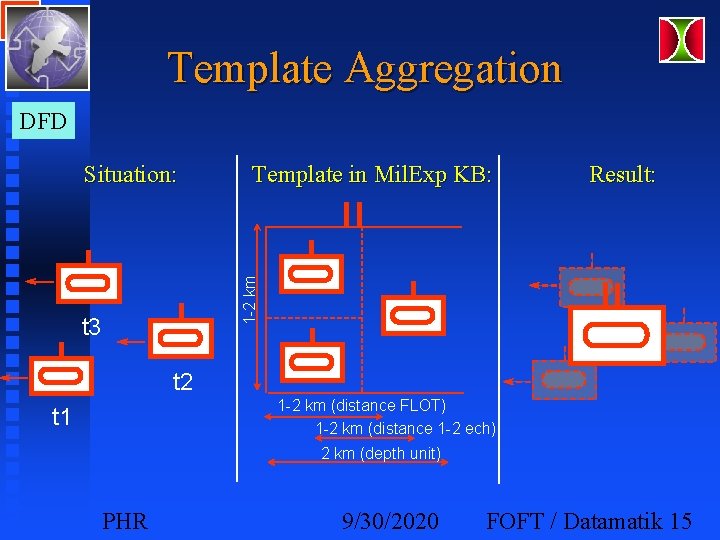 Template Aggregation

DFD

Situation:

t3

t2

t1

Template in MilExp KB:

1-2 km

1-2 km (distance FLOT)

1-2 km (distance 1-2 ech)

2 km (depth unit)

Result:

PHR

9/30/2020

FOFT / Datamatik 15